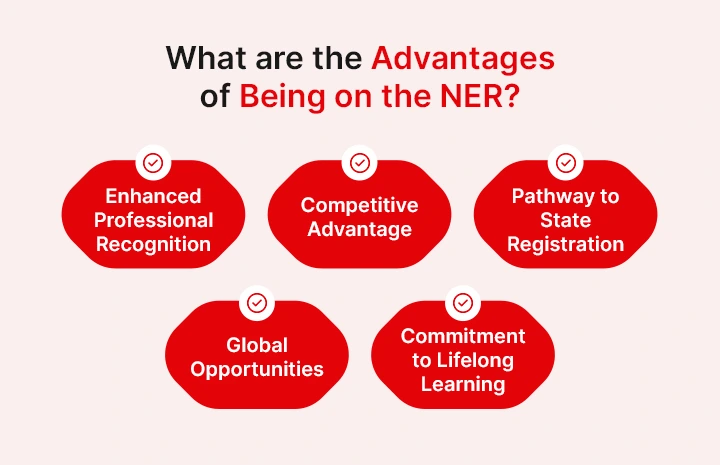 What are the Advantages of Being on the NER?

Enhanced Professional Recognition

Competitive Advantage

Pathway to State Registration

Global Opportunities

Commitment to Lifelong Learning